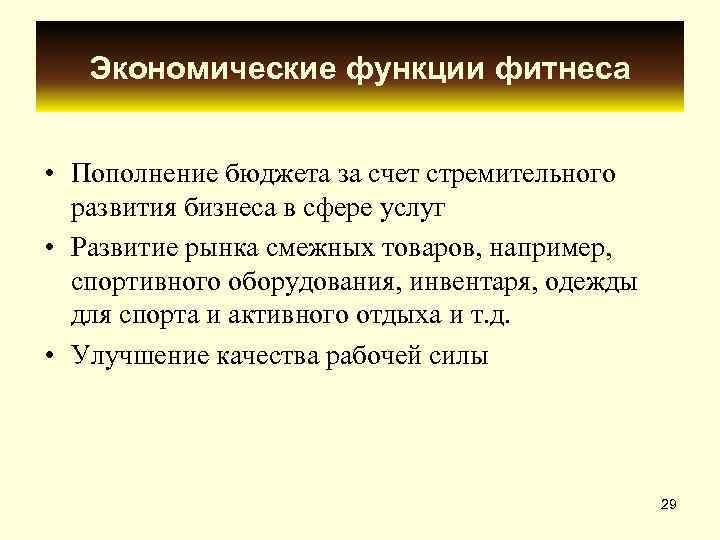 Экономические функции фитнеса

• Пополнение бюджета за счет стремительного развития бизнеса в сфере услуг
• Развитие рынка смежных товаров, например, спортивного оборудования, инвентаря, одежды для спорта и активного отдыха и т.д.
• Улучшение качества рабочей силы

29